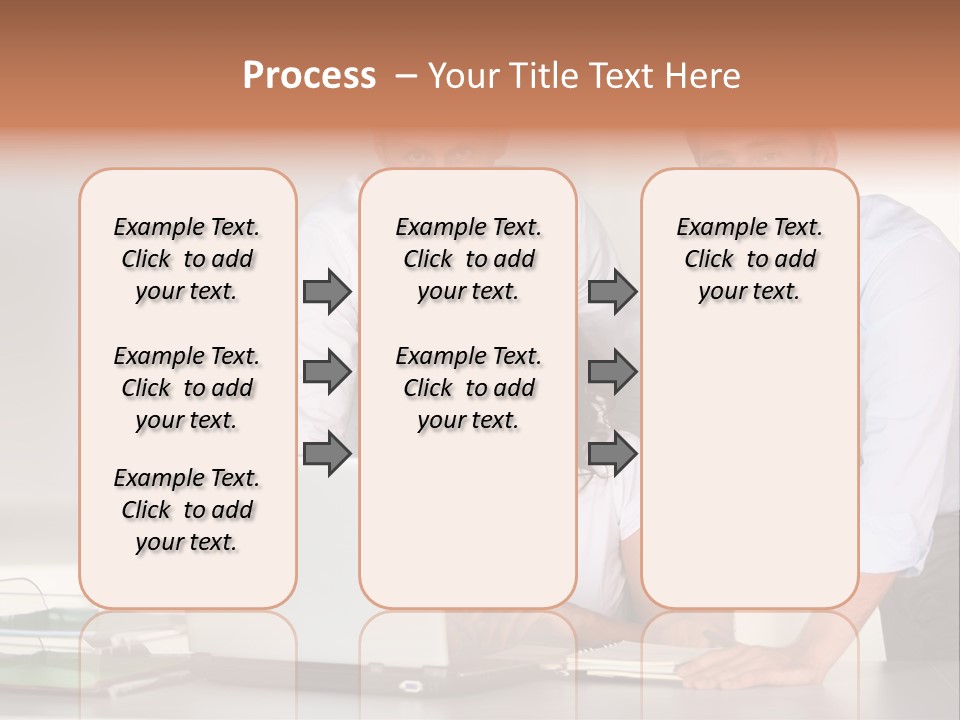 Process – Your Title Text Here

Example Text. Click to add your text.

Example Text. Click to add your text.

Example Text. Click to add your text.

Example Text. Click to add your text.

Example Text. Click to add your text.

Example Text. Click to add your text.